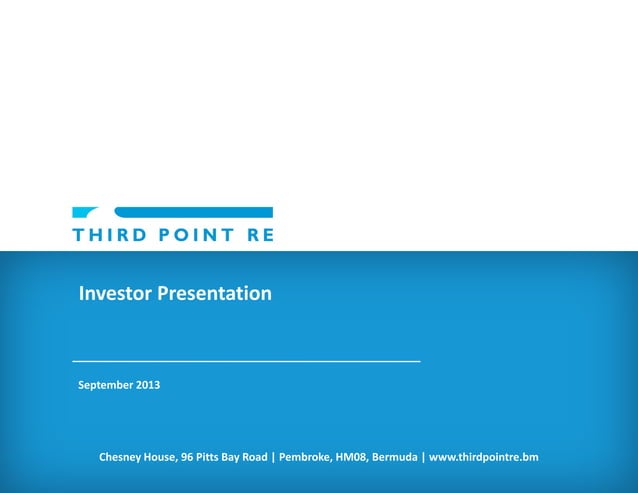 THIRD POINT RE

Investor Presentation

September 2013

Chesney House, 96 Pitts Bay Road | Pembroke, HM08, Bermuda | www.thirdpointre.bm